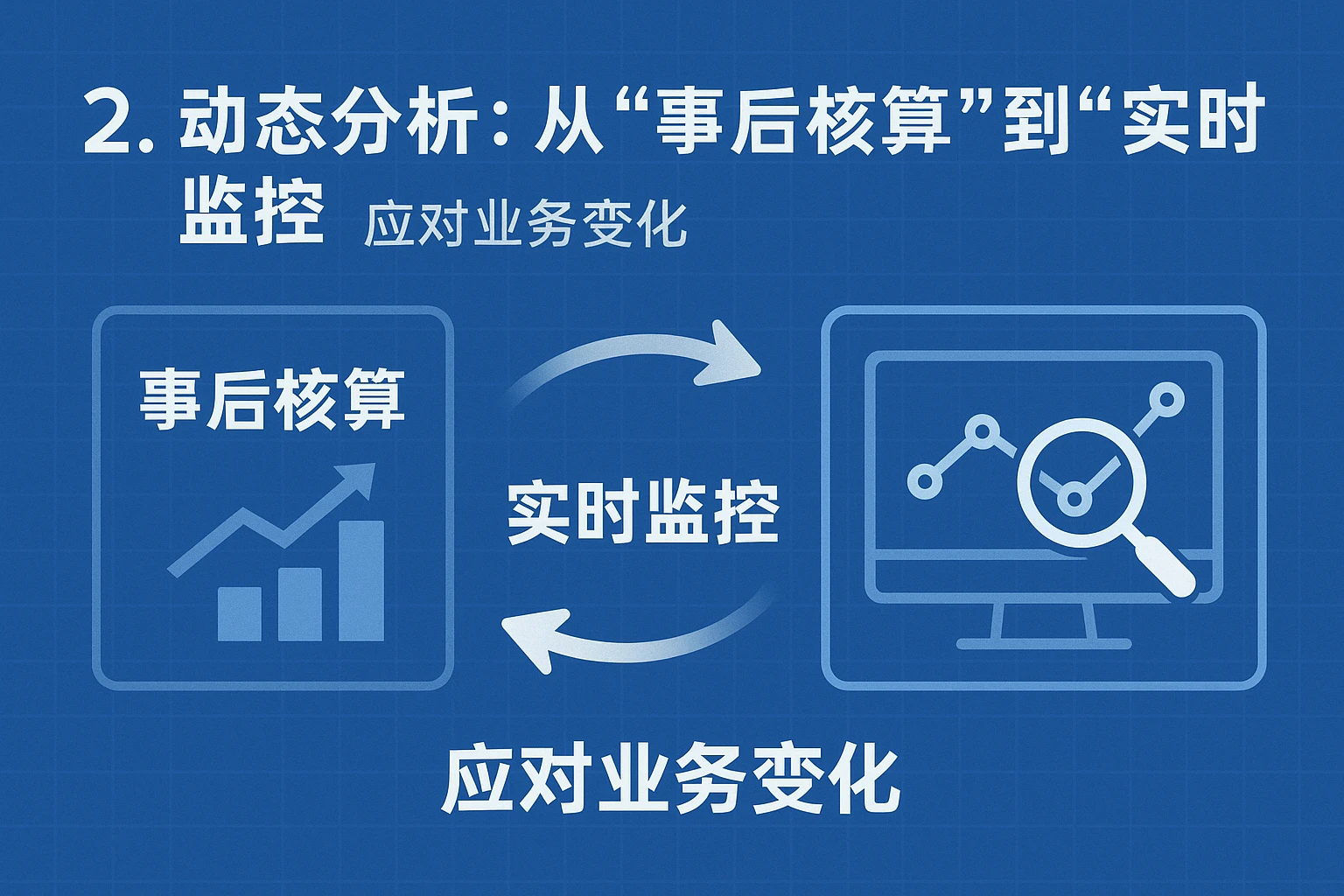 2. 动态分析：从“事后核算”到“实时监控 应对业务变化

事后核算

实时监控

应对业务变化